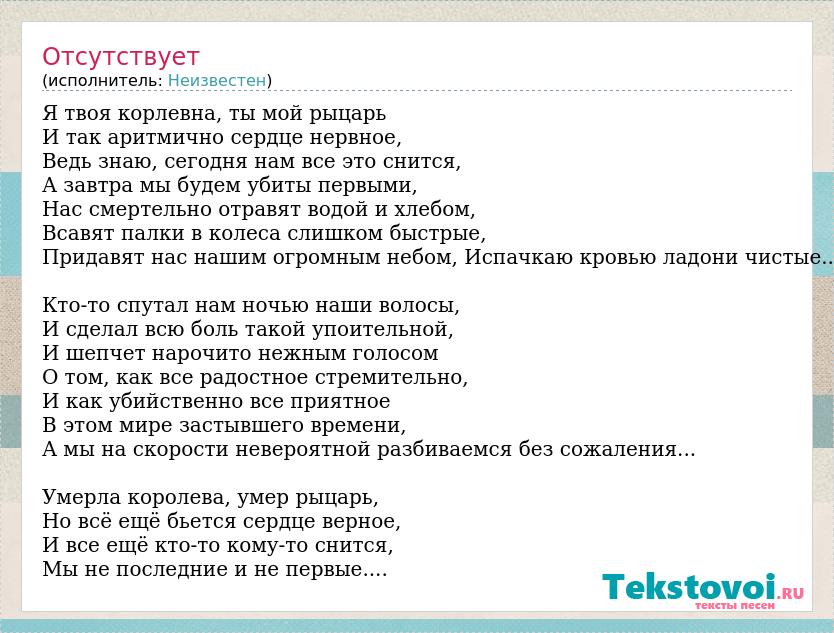 Отсутствует
(исполнитель: Неизвестен)

Я твоя корлевна, ты мой рыцарь
И так аритмично сердце нервное,
Ведь знаю, сегодня нам все это снится,
А завтра мы будем убиты первыми,
Нас смертельно отравят водой и хлебом,
Всавят палки в колеса слишком быстрые,
Придавят нас нашим огромным небом, Испачкаю кровью ладони чистые..

Кто-то спутал нам ночью наши волосы,
И сделал всю боль такой упоительной,
И шепчет нарочито нежным голосом
О том, как все радостное стремительно,
И как убийственно все приятное
В этом мире застывшего времени,
А мы на скорости невероятной разбиваемся без сожаления...

Умерла королева, умер рыцарь,
Но всё ещё бьется сердце верное,
И все ещё кто-то кому-то снится,
Мы не последние и не первые....

Tekstovoi.RU
тексты песен